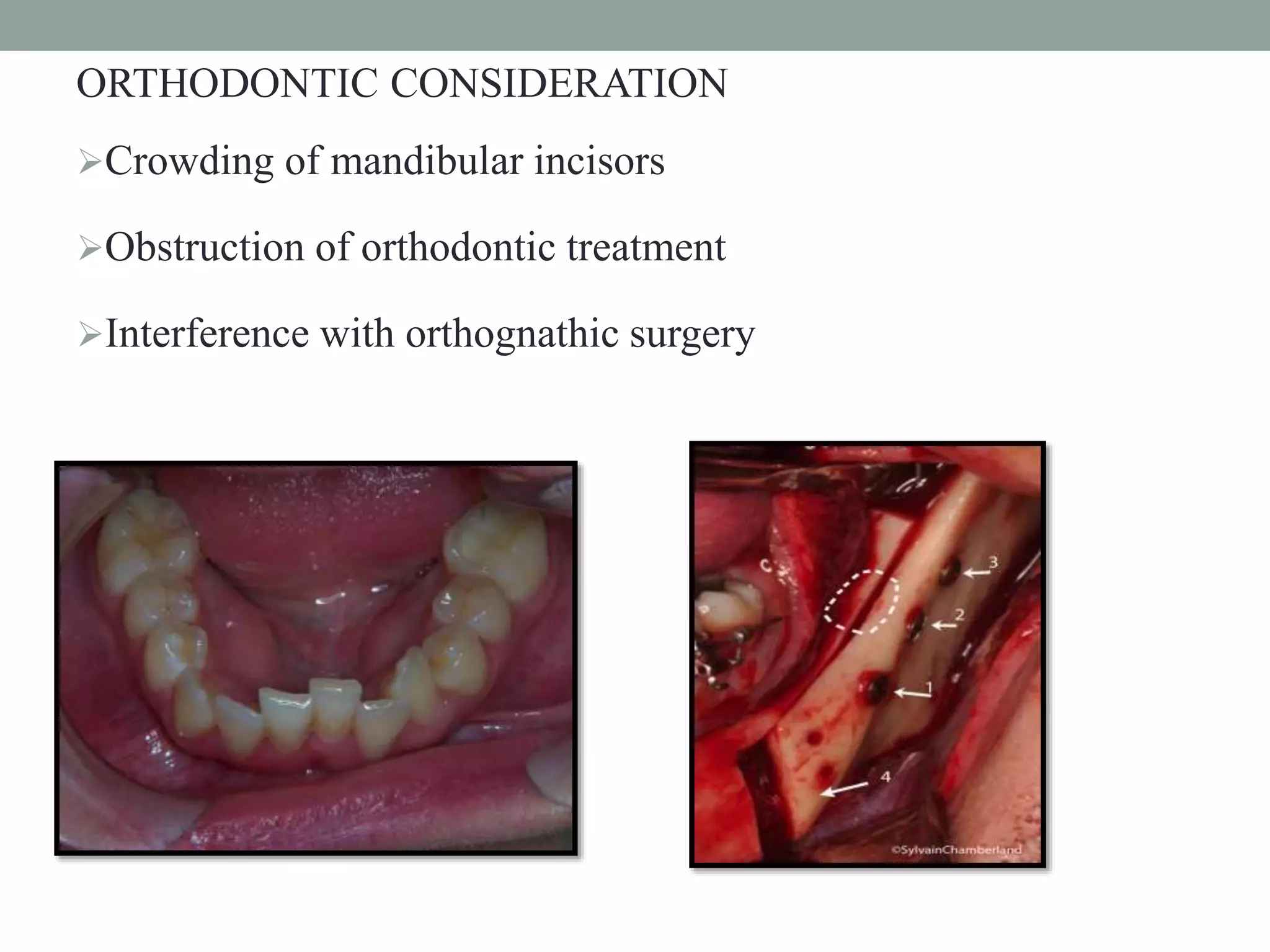 ORTHODONTIC CONSIDERATION

➢Crowding of mandibular incisors

➢Obstruction of orthodontic treatment

➢Interference with orthognathic surgery

C

3

2

1

4

©SylvainChamberland